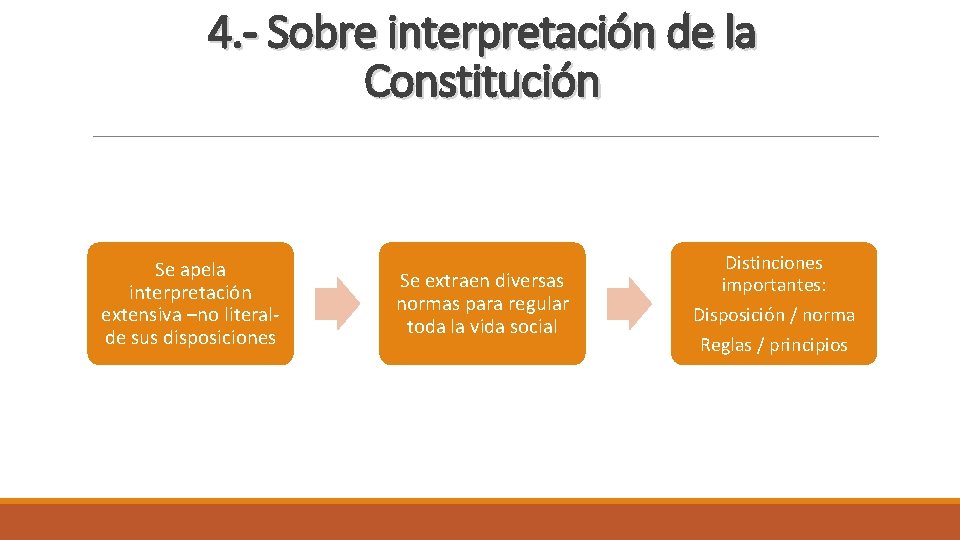 4.- Sobre interpretación de la Constitución

Se apela interpretación extensiva –no literal- de sus disposiciones

Se extraen diversas normas para regular toda la vida social

Distinciones importantes:

Disposición / norma

Reglas / principios